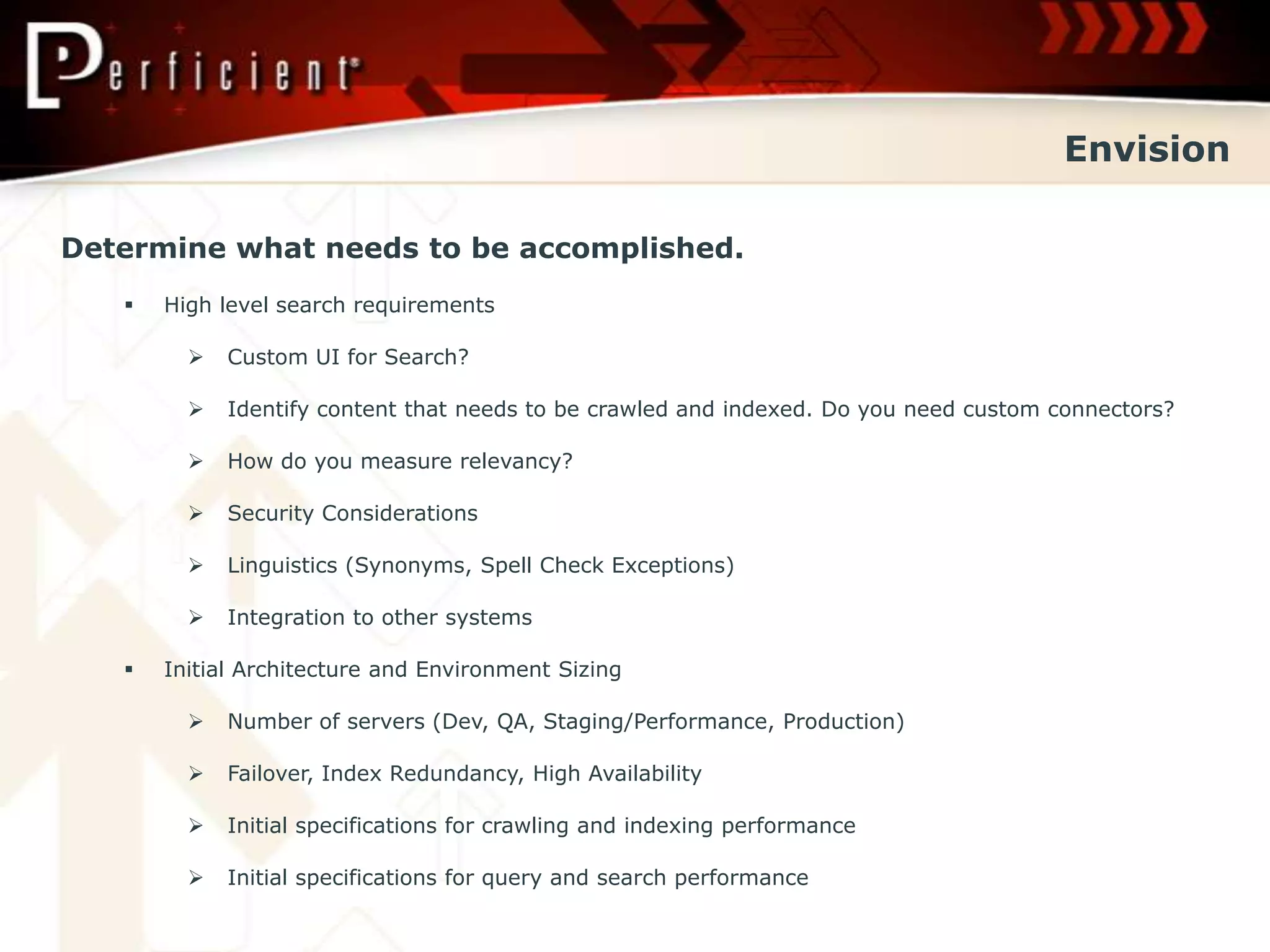 Perficient

Envision

Determine what needs to be accomplished.

▪ High level search requirements

➢ Custom UI for Search?

➢ Identify content that needs to be crawled and indexed. Do you need custom connectors?

➢ How do you measure relevancy?

➢ Security Considerations

➢ Linguistics (Synonyms, Spell Check Exceptions)

➢ Integration to other systems

▪ Initial Architecture and Environment Sizing

➢ Number of servers (Dev, QA, Staging/Performance, Production)

➢ Failover, Index Redundancy, High Availability

➢ Initial specifications for crawling and indexing performance

➢ Initial specifications for query and search performance